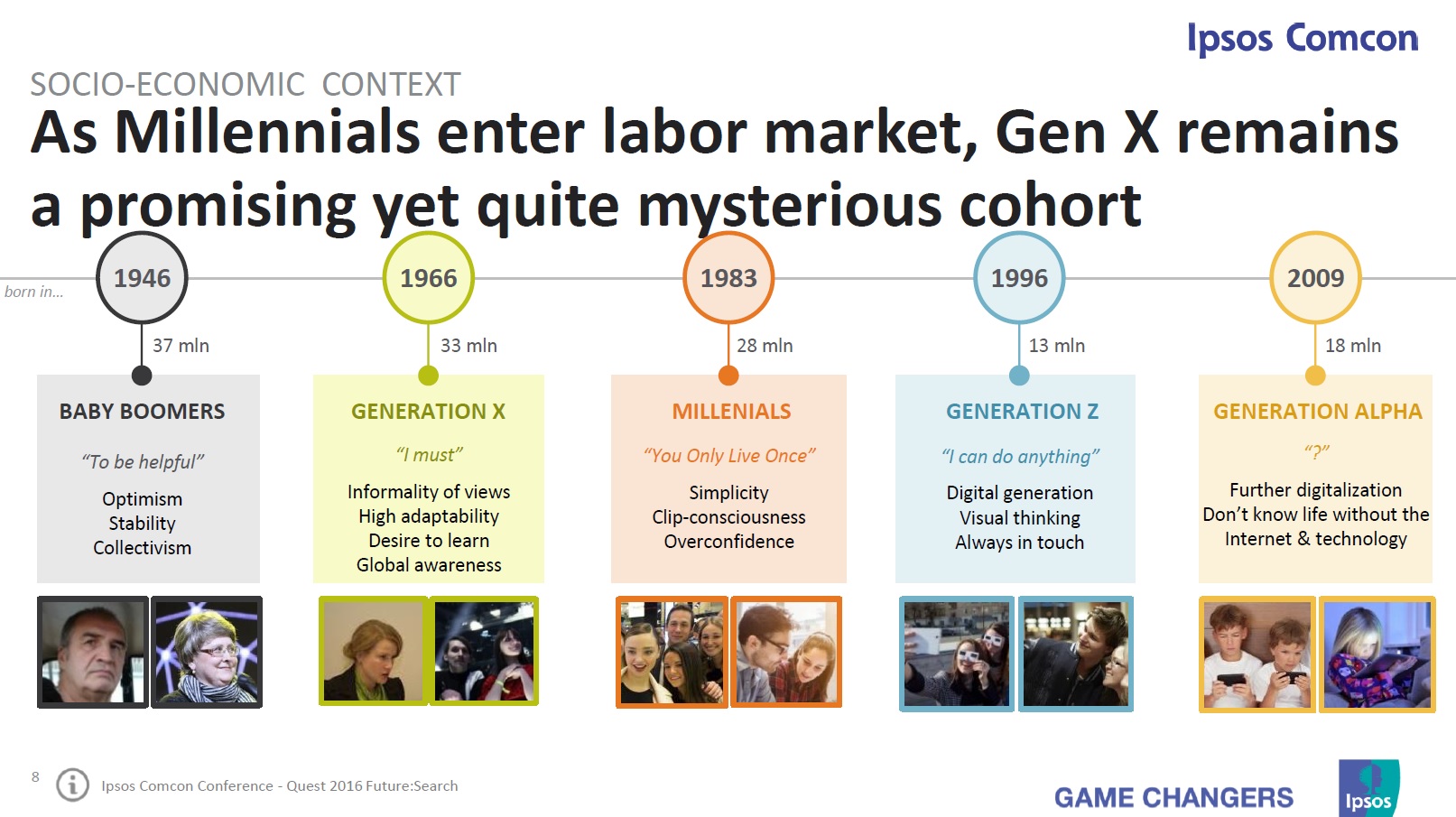 Ipsos Comcon

SOCIO-ECONOMIC CONTEXT

As Millennials enter labor market, Gen X remains a promising yet quite mysterious cohort

born in...

1946
37 mln
BABY BOOMERS
"To be helpful"
Optimism
Stability
Collectivism

1966
33 mln
GENERATION X
"I must"
Informality of views
High adaptability
Desire to learn
Global awareness

1983
28 mln
MILLENIALS
"You Only Live Once"
Simplicity
Clip-consciousness
Overconfidence

1996
13 mln
GENERATION Z
"I can do anything"
Digital generation
Visual thinking
Always in touch

2009
18 mln
GENERATION ALPHA
"?"
Further digitalization
Don't know life without the Internet & technology

8

Ipsos Comcon Conference - Quest 2016 Future:Search

GAME CHANGERS

Ipsos